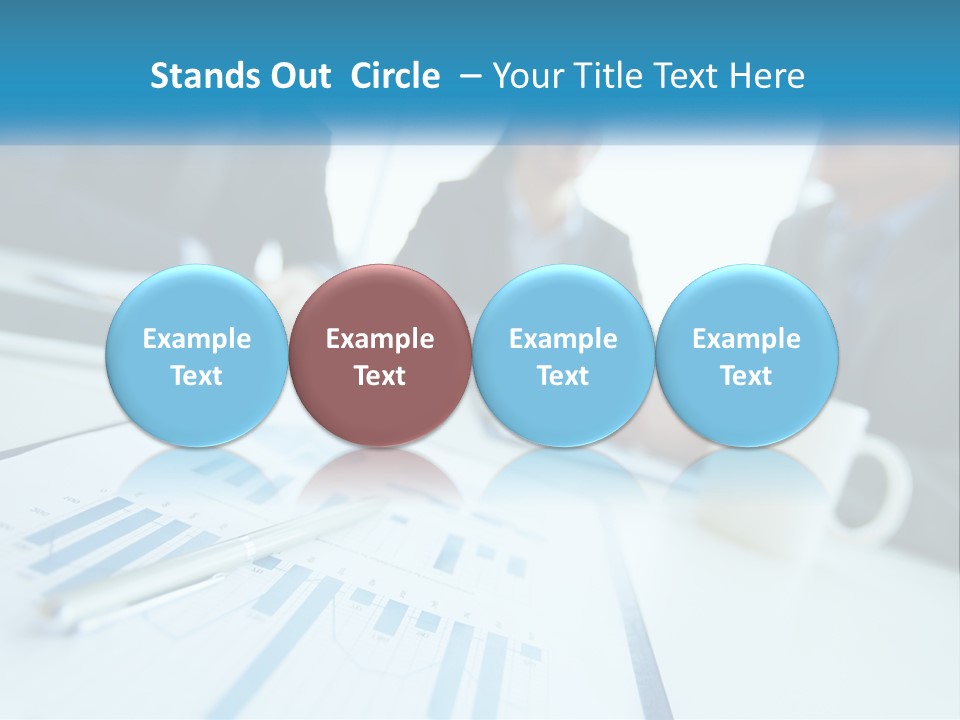 Stands Out Circle – Your Title Text Here

Example Text

Example Text

Example Text

Example Text